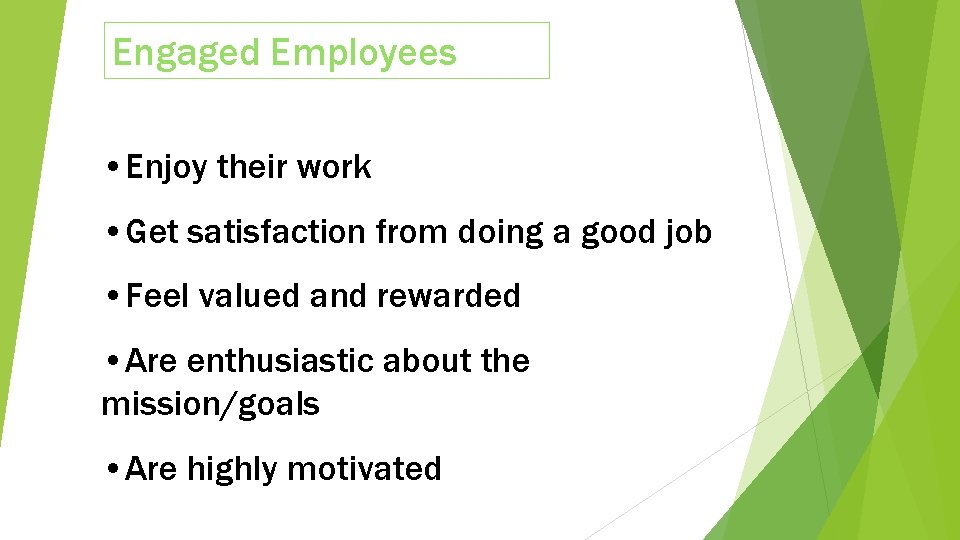 Engaged Employees

• Enjoy their work

• Get satisfaction from doing a good job

• Feel valued and rewarded

• Are enthusiastic about the mission/goals

• Are highly motivated